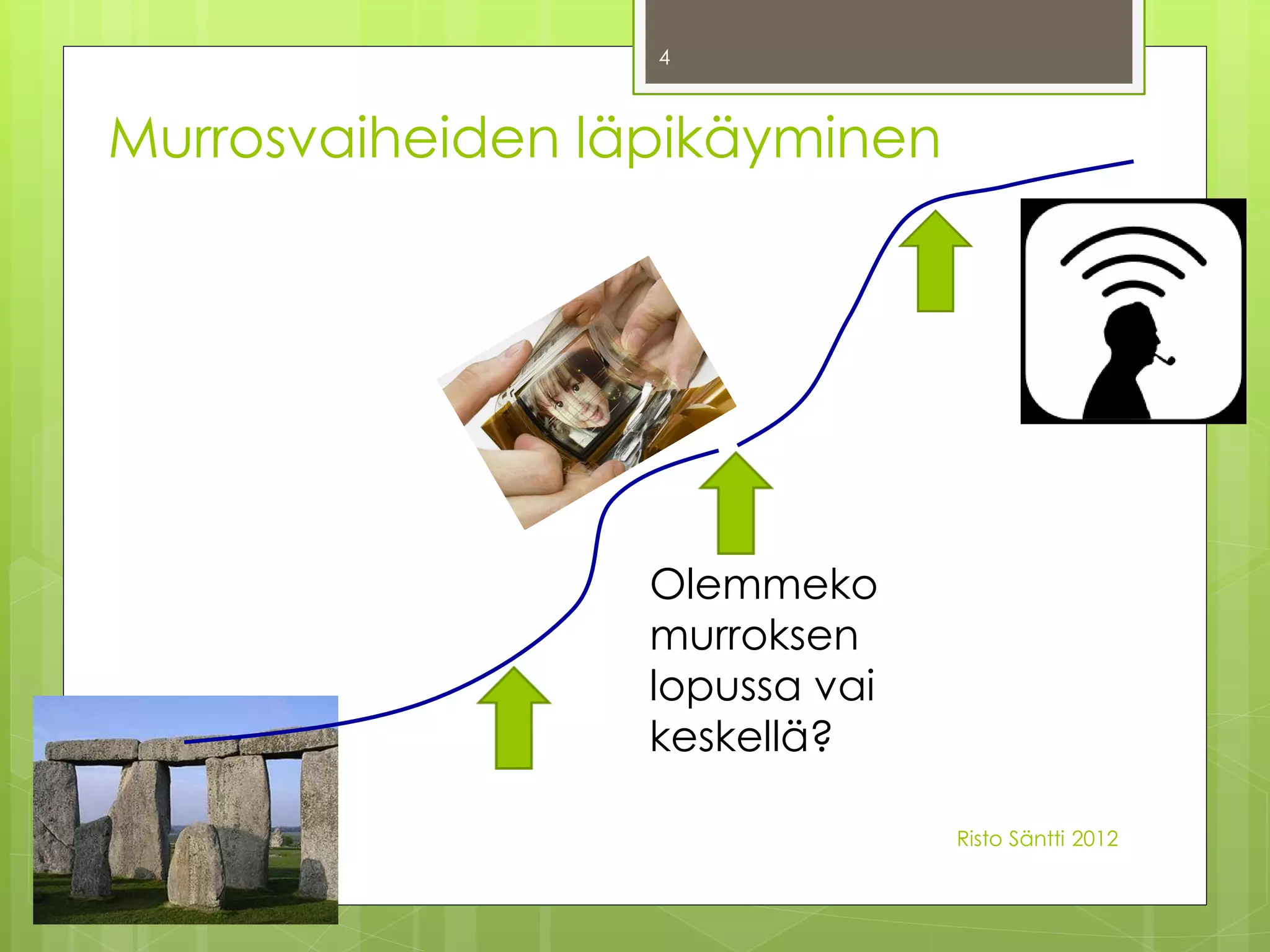 4

Murrosvaiheiden läpikäyminen

Olemmeko murroksen lopussa vai keskellä?

Risto Säntti 2012